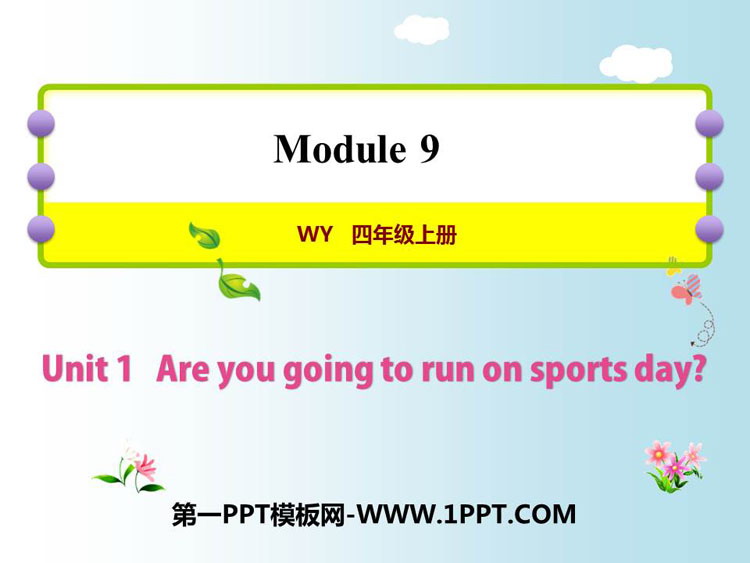 Module 9

WY 四年级上册

Unit 1 Are you going to run on sports day?

第一PPT模板网-WWW.1PPT.COM